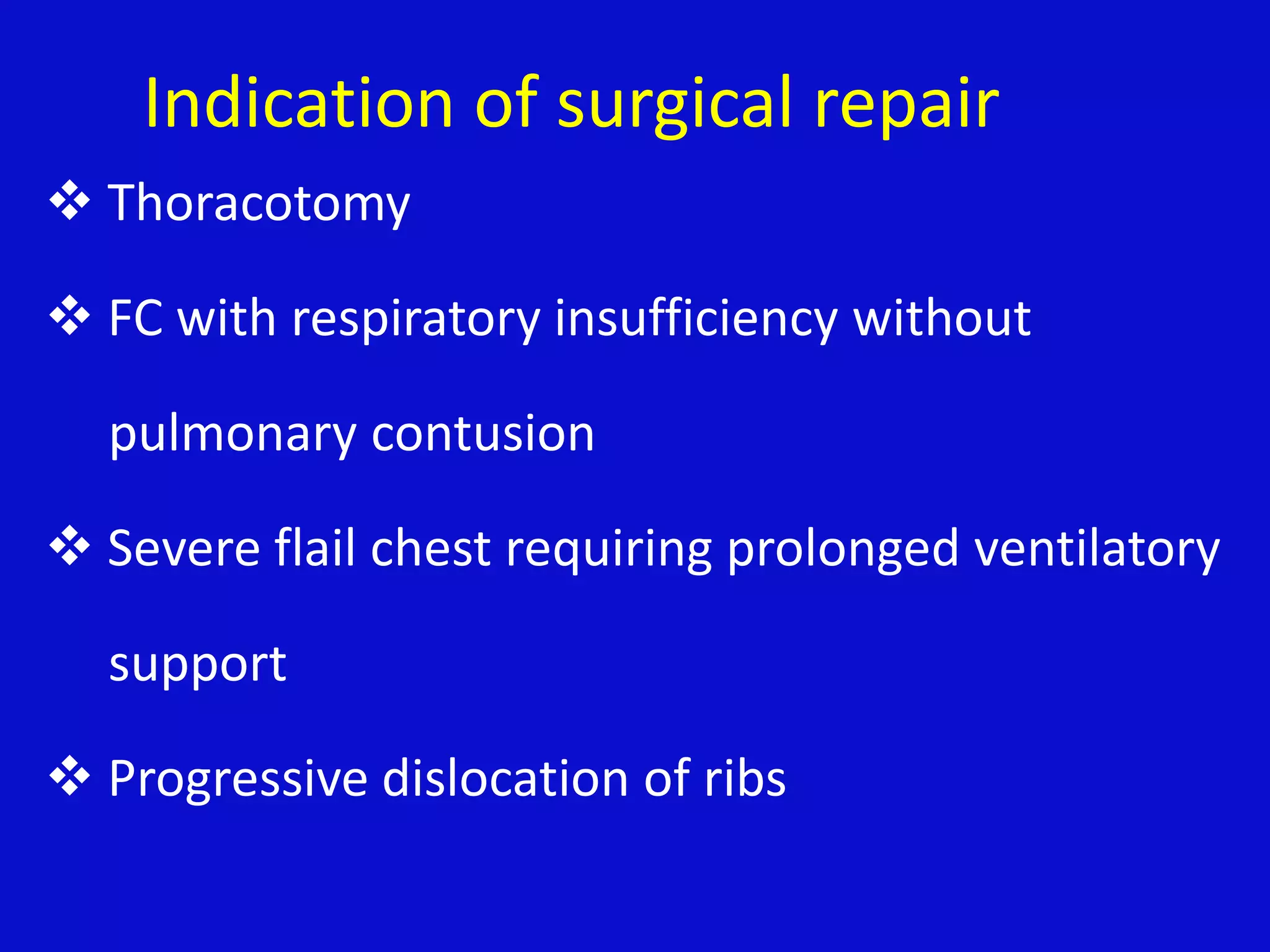 Indication of surgical repair

❖ Thoracotomy

❖ FC with respiratory insufficiency without pulmonary contusion

❖ Severe flail chest requiring prolonged ventilatory support

❖ Progressive dislocation of ribs